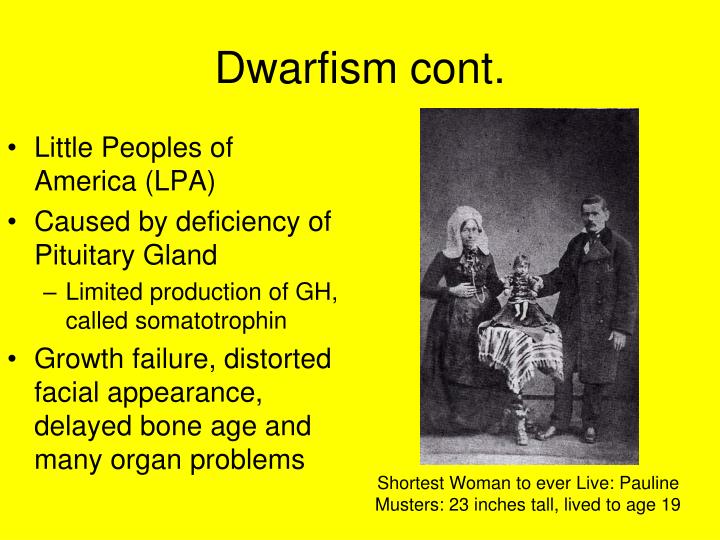 Dwarfism cont.

• Little Peoples of America (LPA)
• Caused by deficiency of Pituitary Gland
– Limited production of GH, called somatotrophin
• Growth failure, distorted facial appearance, delayed bone age and many organ problems

Shortest Woman to ever Live: Pauline Musters: 23 inches tall, lived to age 19